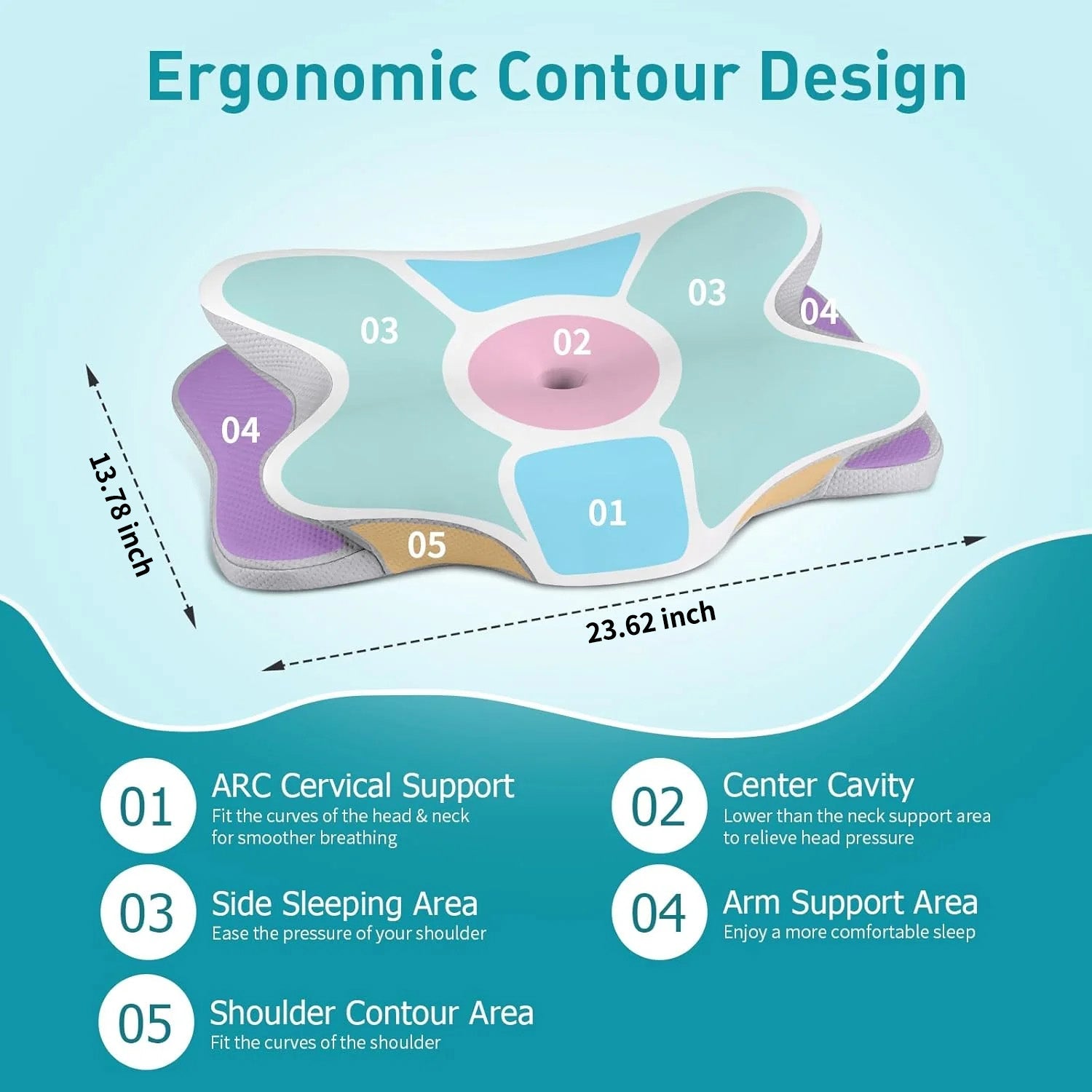 Ergonomic Contour Design

03

03

04

02

04

01

05

13.78 inch

23.62 inch

01 ARC Cervical Support
Fit the curves of the head & neck for smoother breathing

02 Center Cavity
Lower than the neck support area to relieve head pressure

03 Side Sleeping Area
Ease the pressure of your shoulder

04 Arm Support Area
Enjoy a more comfortable sleep

05 Shoulder Contour Area
Fit the curves of the shoulder